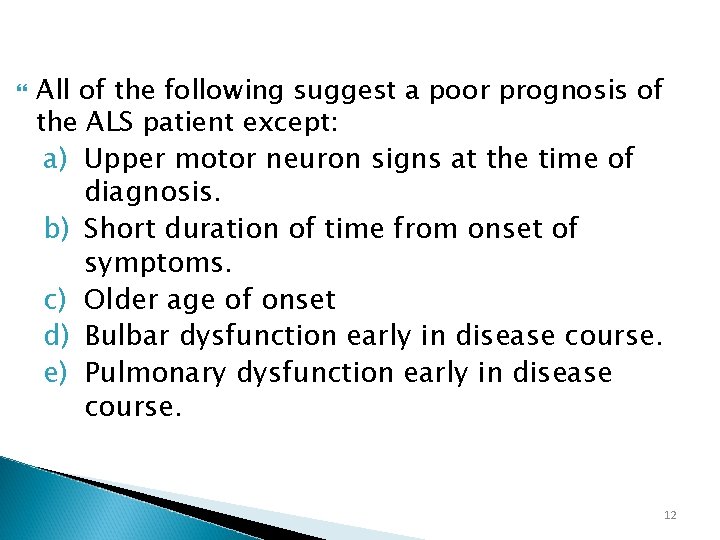 All of the following suggest a poor prognosis of the ALS patient except:

a) Upper motor neuron signs at the time of diagnosis.
b) Short duration of time from onset of symptoms.
c) Older age of onset
d) Bulbar dysfunction early in disease course.
e) Pulmonary dysfunction early in disease course.

12